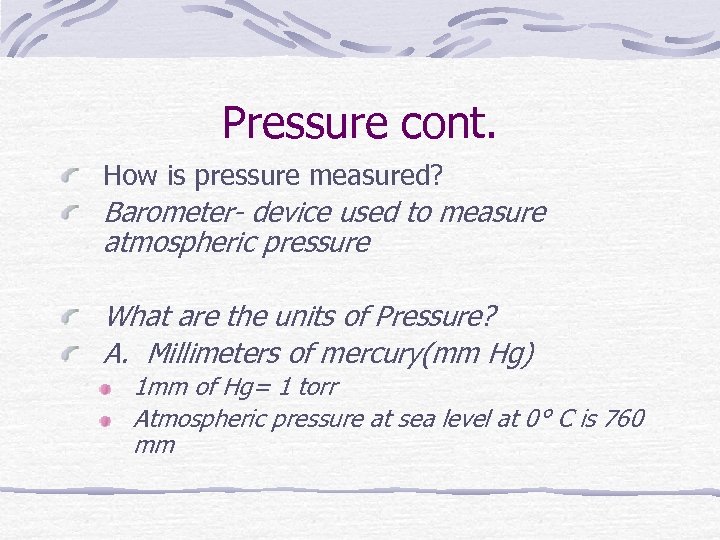 Pressure cont.

How is pressure measured?

Barometer- device used to measure atmospheric pressure

What are the units of Pressure?

A. Millimeters of mercury(mm Hg)

1mm of Hg= 1 torr

Atmospheric pressure at sea level at 0° C is 760 mm